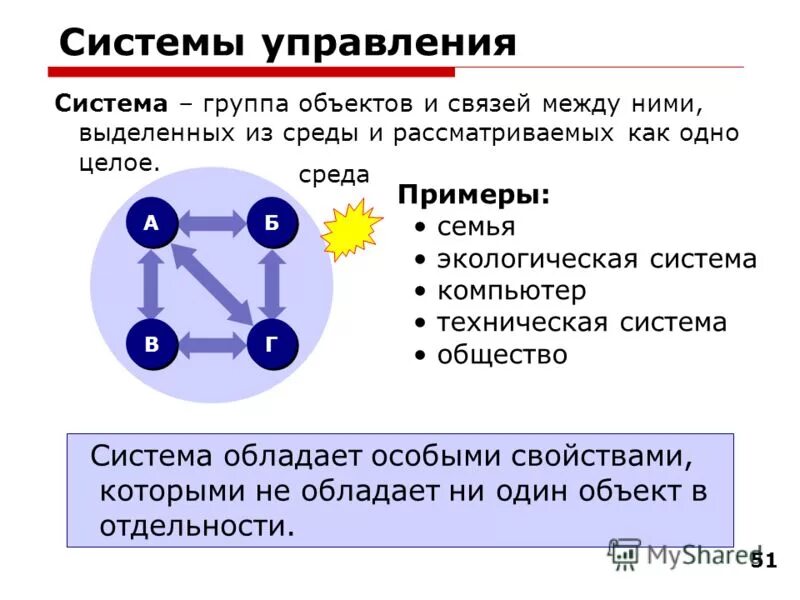 Системы управления

Система – группа объектов и связей между ними, выделенных из среды и рассматриваемых как одно целое.

среда

А
Б
В
Г

Примеры:
• семья
• экологическая система
• компьютер
• техническая система
• общество

Система обладает особыми свойствами, которыми не обладает ни один объект в отдельности.

MyShared

51